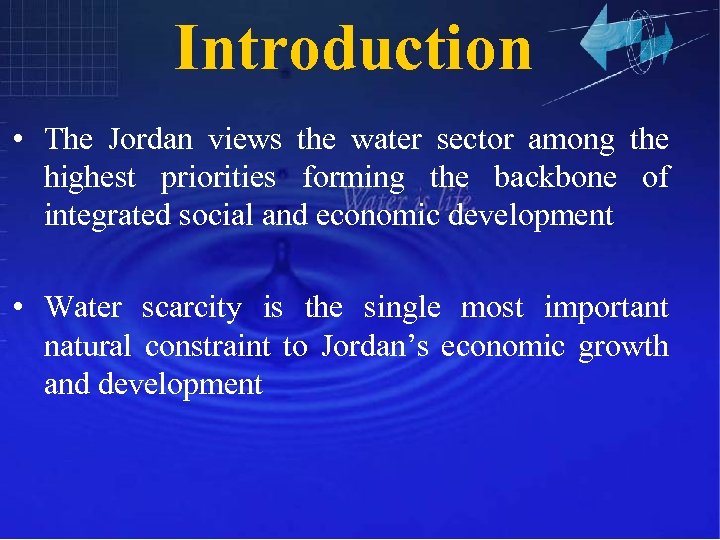 Introduction

• The Jordan views the water sector among the highest priorities forming the backbone of integrated social and economic development

Water is life

• Water scarcity is the single most important natural constraint to Jordan's economic growth and development